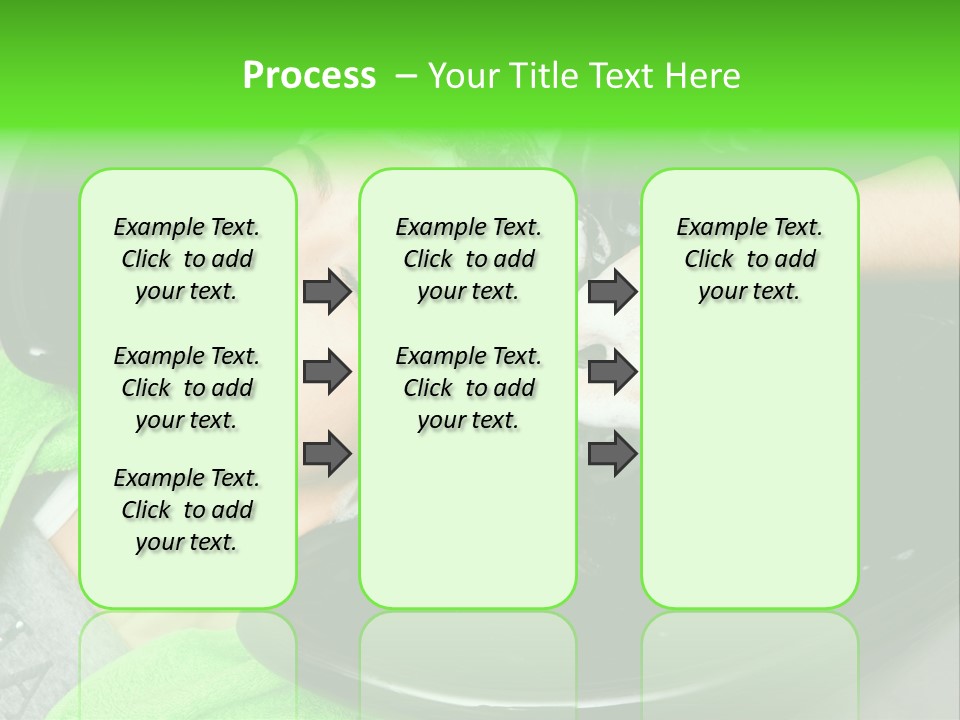 Process – Your Title Text Here

Example Text. Click to add your text.

Example Text. Click to add your text.

Example Text. Click to add your text.

Example Text. Click to add your text.

Example Text. Click to add your text.

Example Text. Click to add your text.